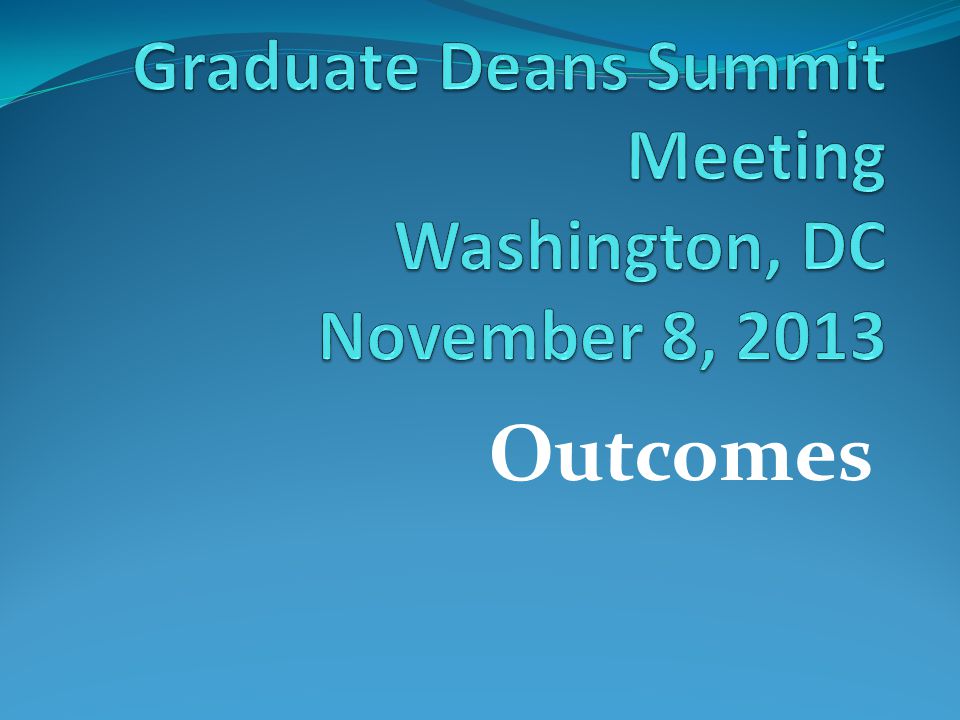 Graduate Deans Summit Meeting
Washington, DC
November 8, 2013

Outcomes